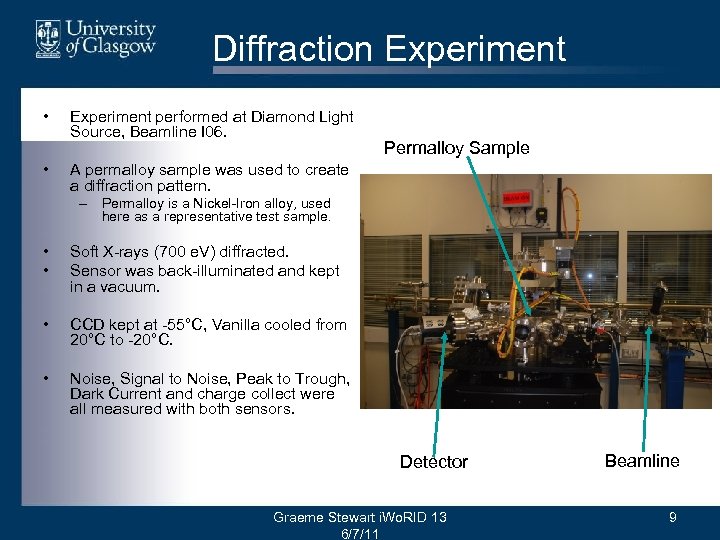 University of Glasgow

Diffraction Experiment

• Experiment performed at Diamond Light Source, Beamline I06.

• A permalloy sample was used to create a diffraction pattern.
– Permalloy is a Nickel-Iron alloy, used here as a representative test sample.

• Soft X-rays (700 eV) diffracted.
• Sensor was back-illuminated and kept in a vacuum.

• CCD kept at -55°C, Vanilla cooled from 20°C to -20°C.

• Noise, Signal to Noise, Peak to Trough, Dark Current and charge collect were all measured with both sensors.

Permalloy Sample

Detector

Beamline

Graeme Stewart iWoRID 13
6/7/11

9